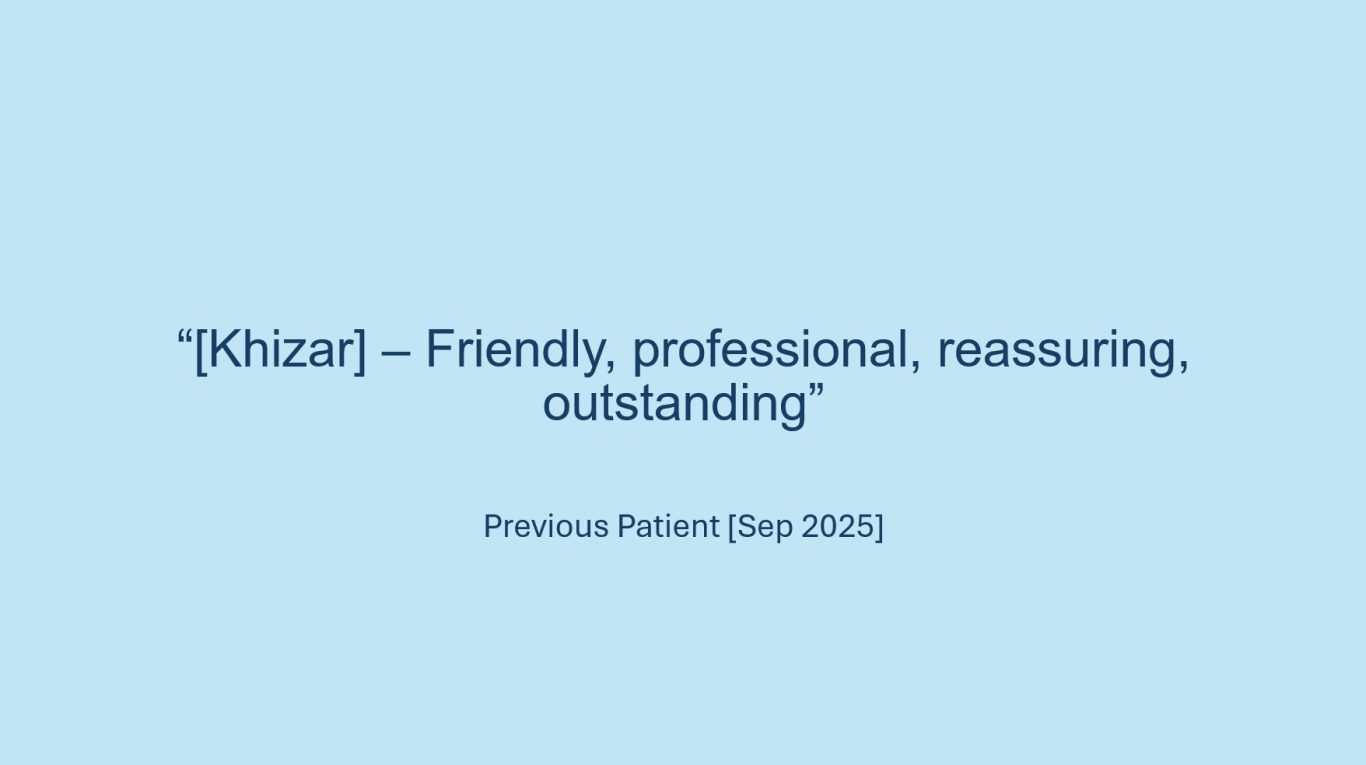 “[Khizar] – Friendly, professional, reassuring, outstanding”

Previous Patient [Sep 2025]